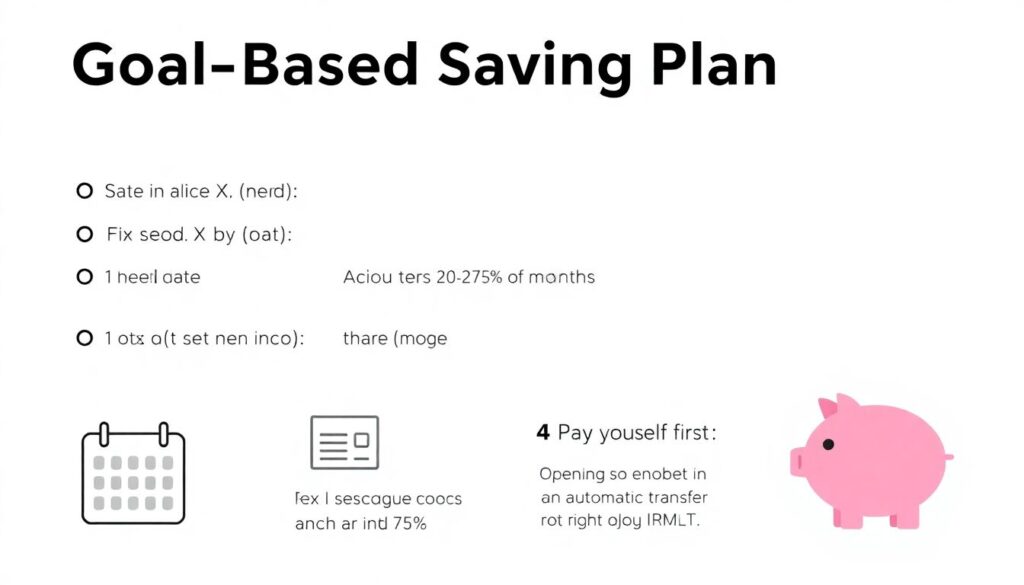 Goal-Based Saving Plan

Sate in alice X. (nerd):

Fix seod. X by (oat):

1 heeil oate

Aciou ters 20-275% of months

1 otx o(t set nen inco):

thare (moge

Tex I sescague coocs anch ar intl 75%

4 Pay youself first:

Opening so enobet in an automatic transfer rot right ojoy IRMLT.